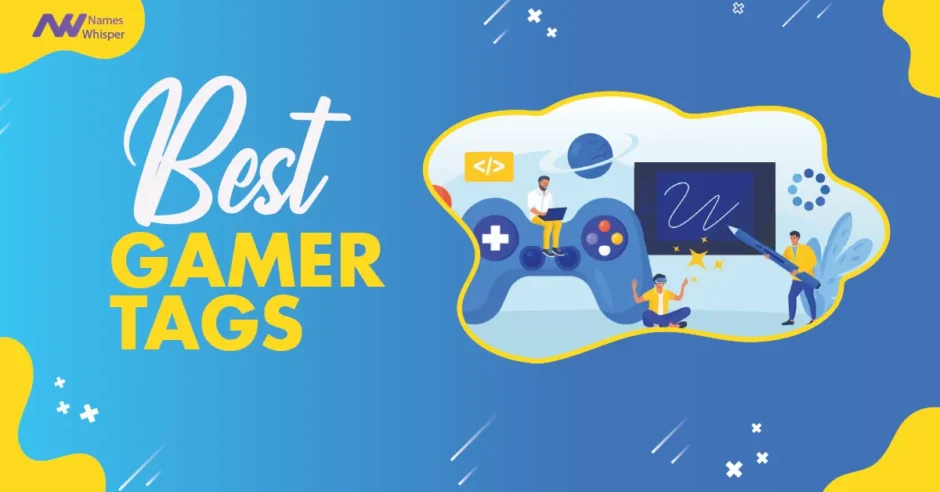 NW Names Whisper

Best
GAMER
TAGS

</>